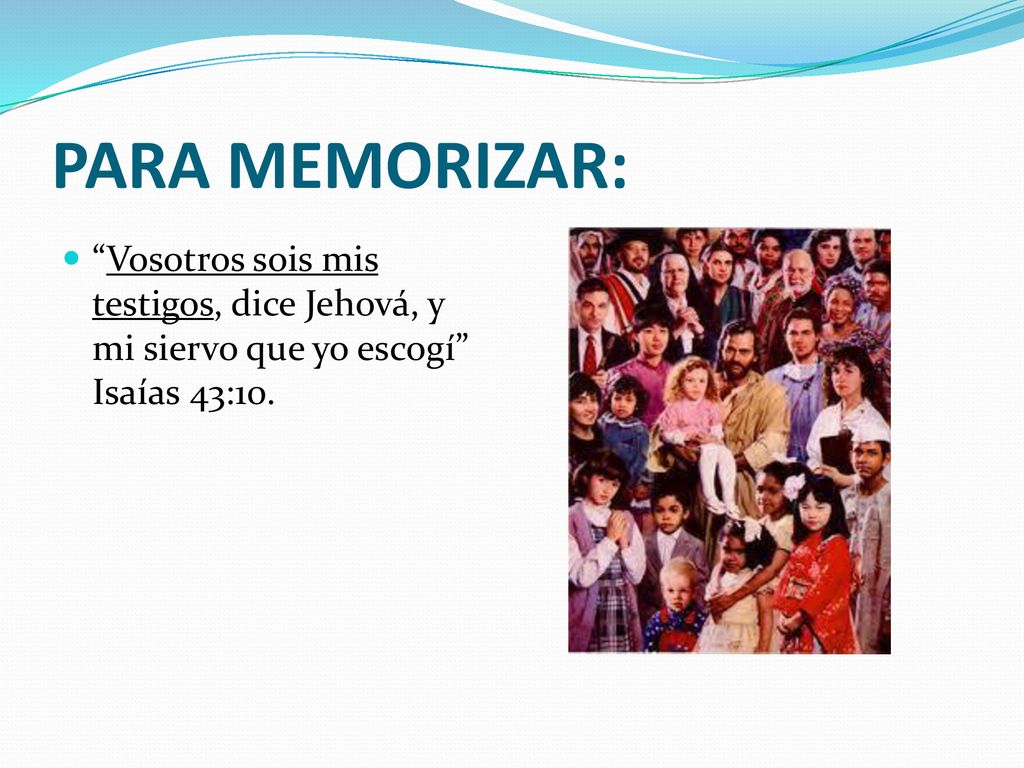 PARA MEMORIZAR:

“Vosotros sois mis testigos, dice Jehová, y mi siervo que yo escogí” Isaías 43:10.